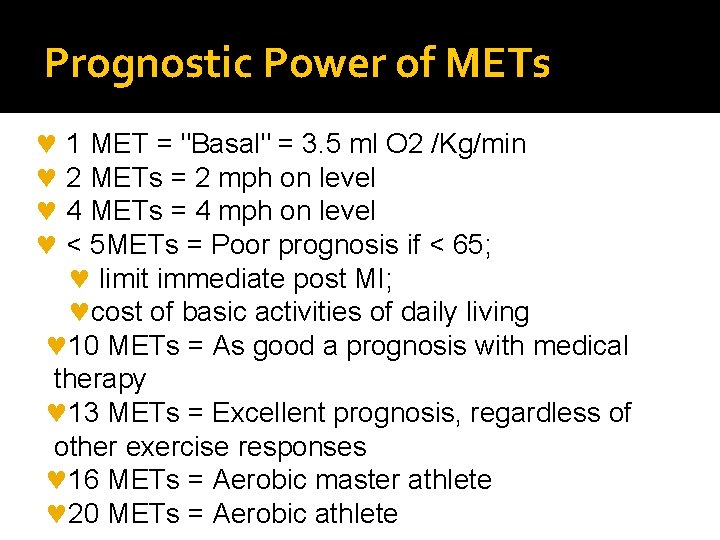 Prognostic Power of METs

♥ 1 MET = "Basal" = 3.5 ml O2 /Kg/min
♥ 2 METs = 2 mph on level
♥ 4 METs = 4 mph on level
♥ < 5METs = Poor prognosis if < 65;
♥ limit immediate post MI;
♥cost of basic activities of daily living
♥10 METs = As good a prognosis with medical therapy
♥13 METs = Excellent prognosis, regardless of other exercise responses
♥16 METs = Aerobic master athlete
♥20 METs = Aerobic athlete